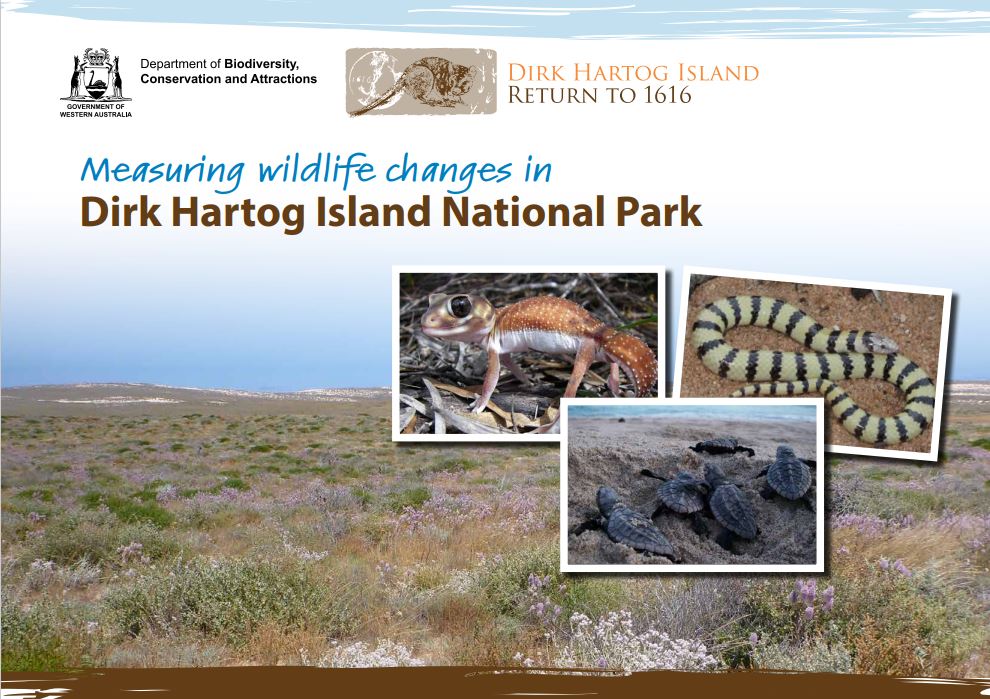 GOVERNMENT OF WESTERN AUSTRALIA

Department of Biodiversity, Conservation and Attractions

DIRK HARTOG ISLAND
RETURN TO 1616

Measuring wildlife changes in
Dirk Hartog Island National Park